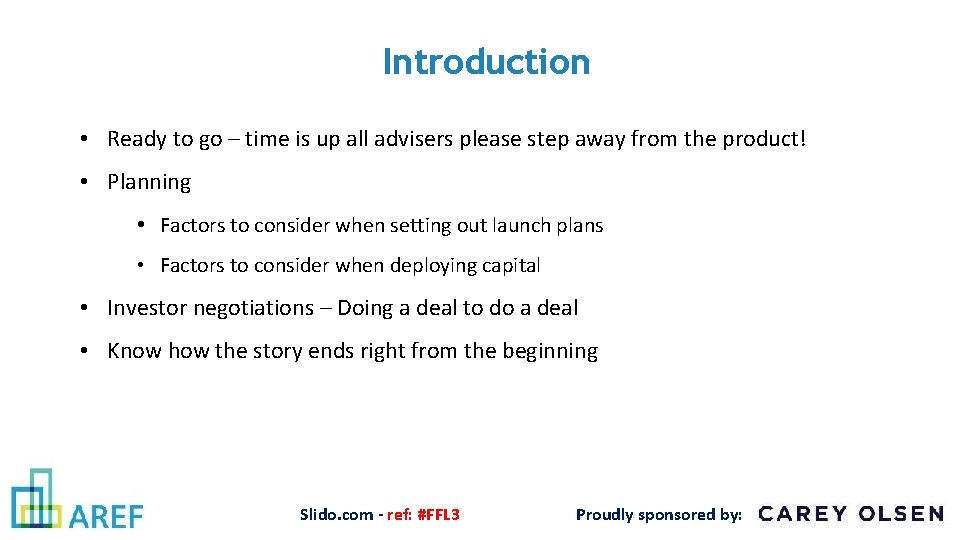 Introduction

• Ready to go – time is up all advisers please step away from the product!

• Planning

• Factors to consider when setting out launch plans

• Factors to consider when deploying capital

• Investor negotiations – Doing a deal to do a deal

• Know how the story ends right from the beginning

AREF

Slido.com - ref: #FFL3

Proudly sponsored by: CAREY OLSEN